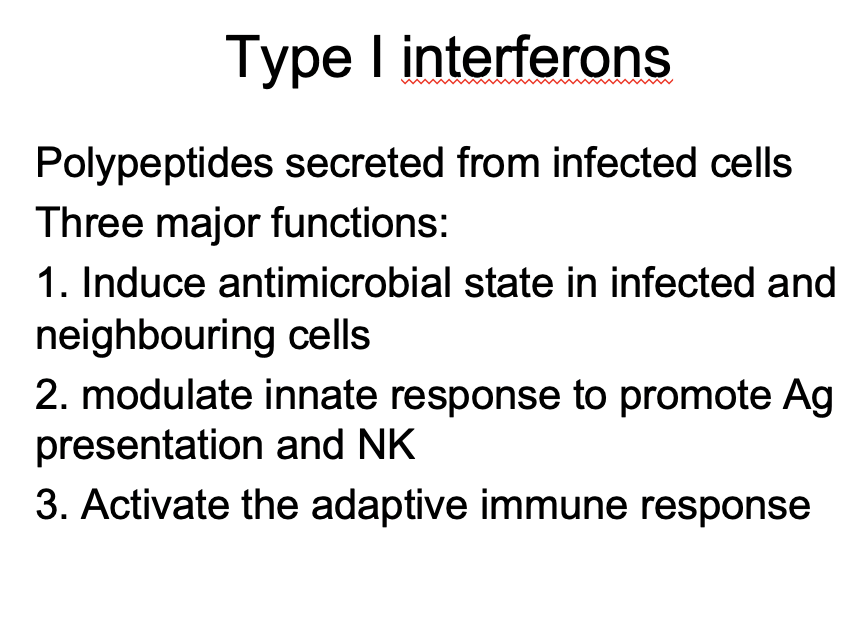 Type I interferons

Polypeptides secreted from infected cells

Three major functions:

1. Induce antimicrobial state in infected and neighbouring cells

2. modulate innate response to promote Ag presentation and NK

3. Activate the adaptive immune response